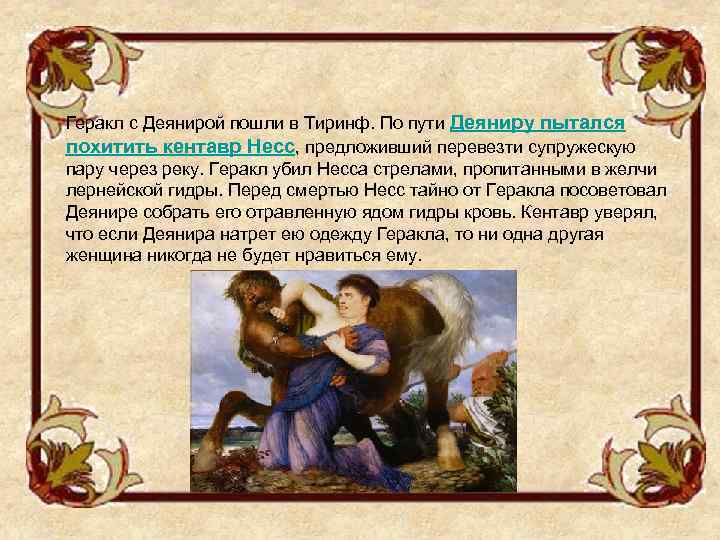 Геракл с Деянирой пошли в Тиринф. По пути Деяниру пытался похитить кентавр Несс, предложивший перевезти супружескую пару через реку. Геракл убил Несса стрелами, пропитанными в желчи лернейской гидры. Перед смертью Несс тайно от Геракла посоветовал Деянире собрать его отравленную ядом гидры кровь. Кентавр уверял, что если Деянира натрет ею одежду Геракла, то ни одна другая женщина никогда не будет нравиться ему.